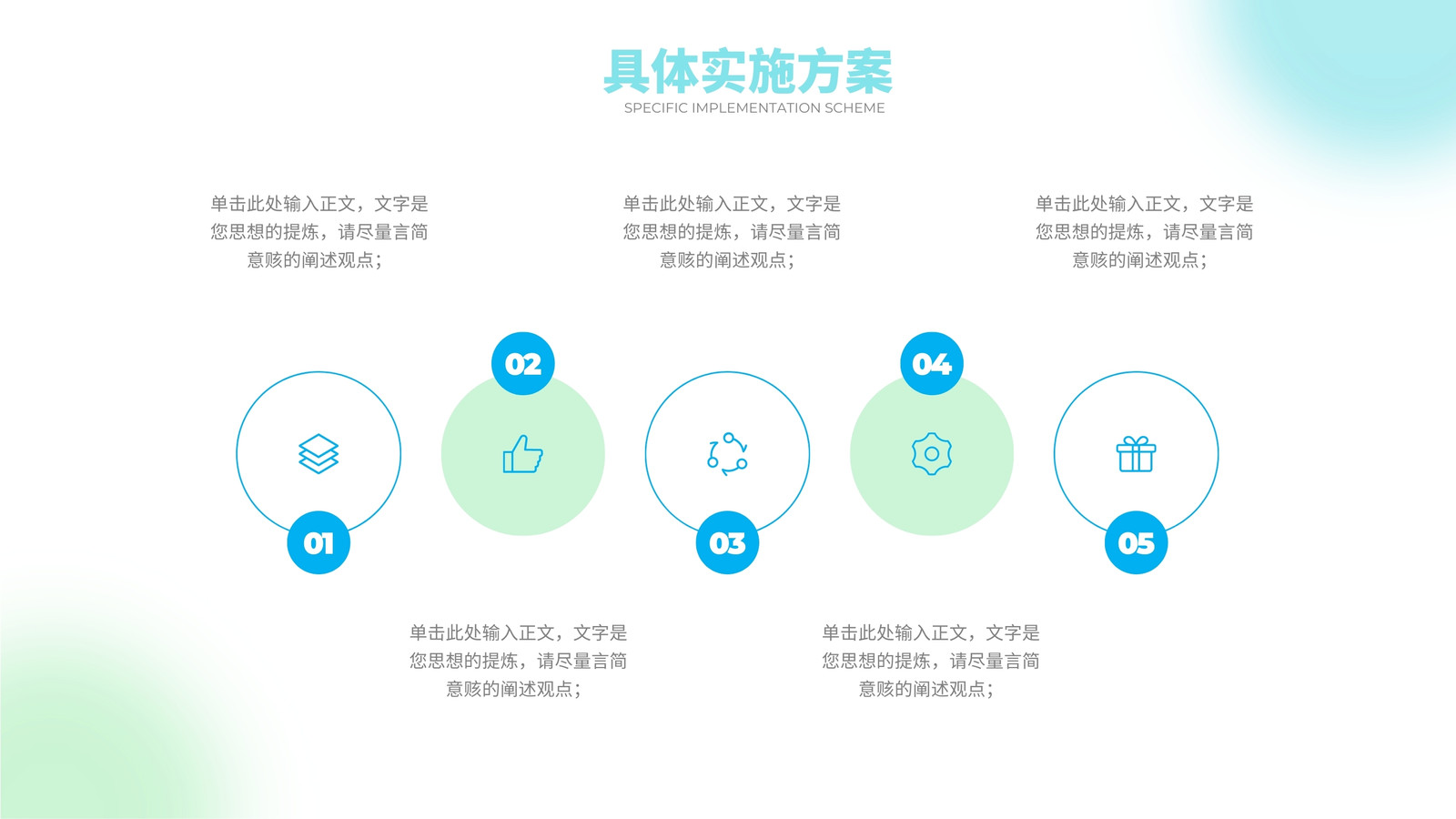 具体实施方案

SPECIFIC IMPLEMENTATION SCHEME

单击此处输入正文，文字是您思想的提炼，请尽量言简意赅的阐述观点；

单击此处输入正文，文字是您思想的提炼，请尽量言简意赅的阐述观点；

单击此处输入正文，文字是您思想的提炼，请尽量言简意赅的阐述观点；

02

04

01

03

05

单击此处输入正文，文字是您思想的提炼，请尽量言简意赅的阐述观点；

单击此处输入正文，文字是您思想的提炼，请尽量言简意赅的阐述观点；